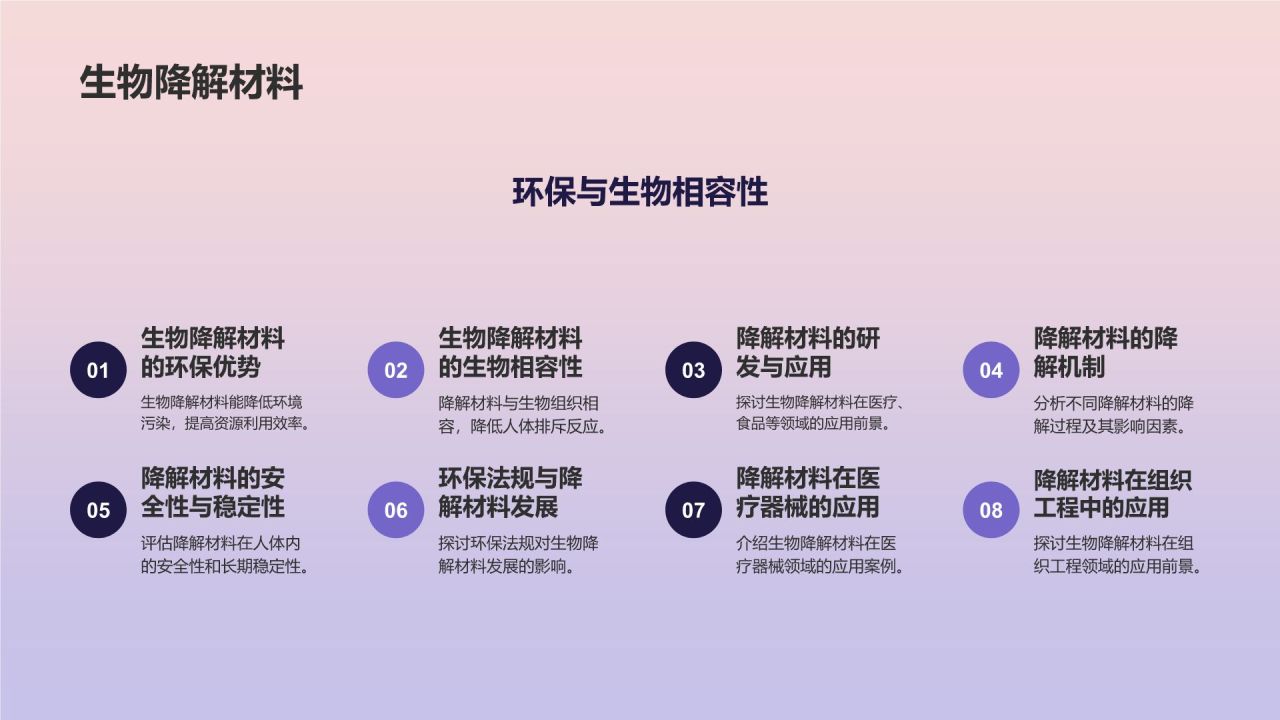 生物降解材料

环保与生物相容性

01
生物降解材料的环保优势
生物降解材料能降低环境污染，提高资源利用效率。

02
生物降解材料的生物相容性
降解材料与生物组织相容，降低人体排斥反应。

03
降解材料的研发与应用
探讨生物降解材料在医疗、食品等领域的应用前景。

04
降解材料的降解机制
分析不同降解材料的降解过程及其影响因素。

05
降解材料的安全性与稳定性
评估降解材料在人体内的安全性和长期稳定性。

06
环保法规与降解材料发展
探讨环保法规对生物降解材料发展的影响。

07
降解材料在医疗器械的应用
介绍生物降解材料在医疗器械领域的应用案例。

08
降解材料在组织工程中的应用
探讨生物降解材料在组织工程领域的应用前景。